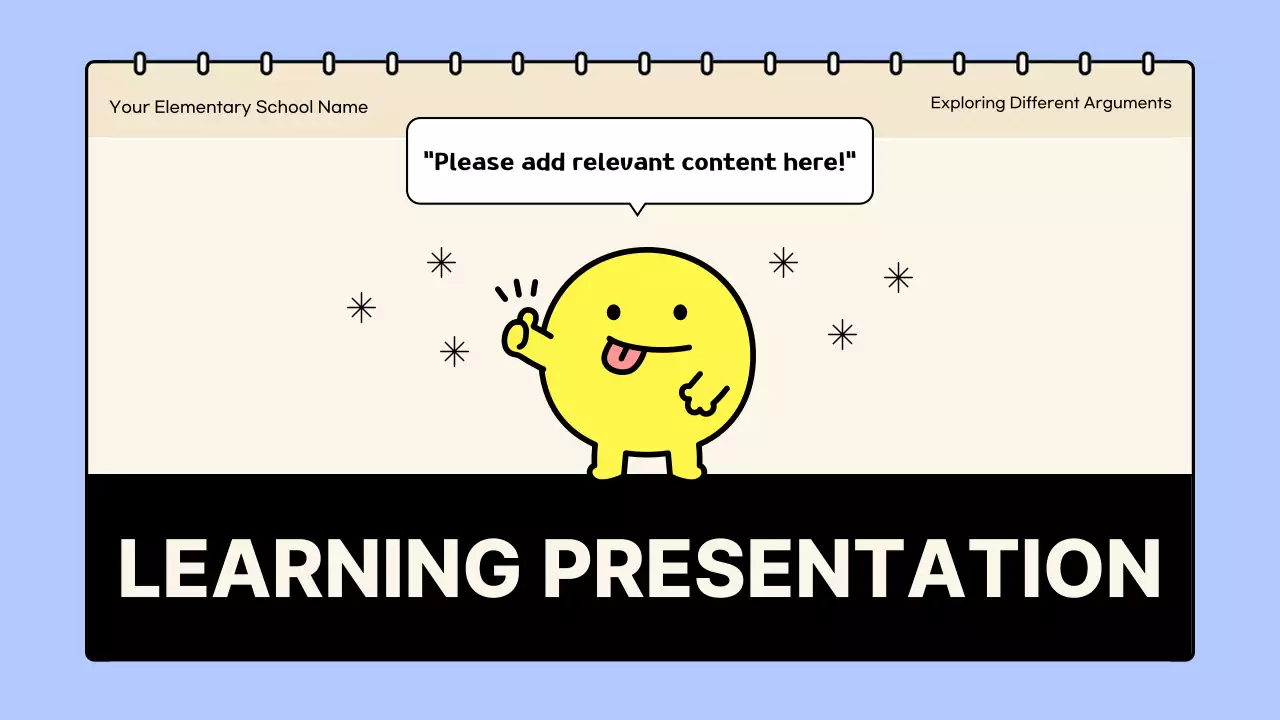 Your Elementary School Name

Exploring Different Arguments

"Please add relevant content here!"

LEARNING PRESENTATION